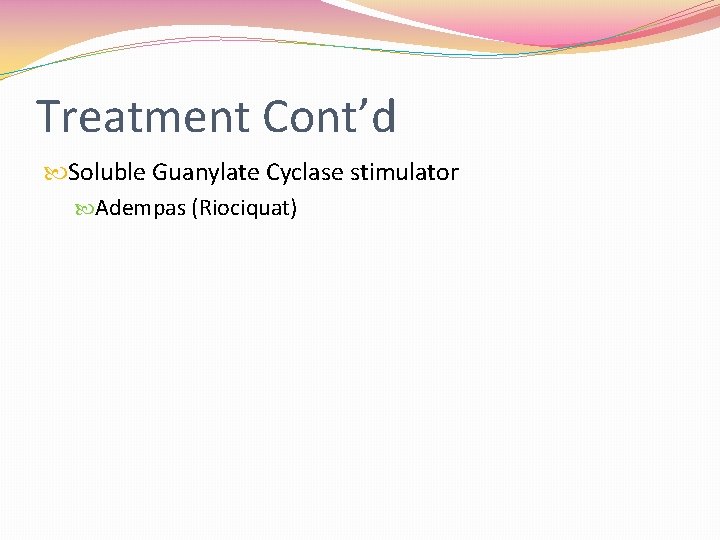 Treatment Cont’d

Soluble Guanylate Cyclase stimulator

Adempas (Riociquat)